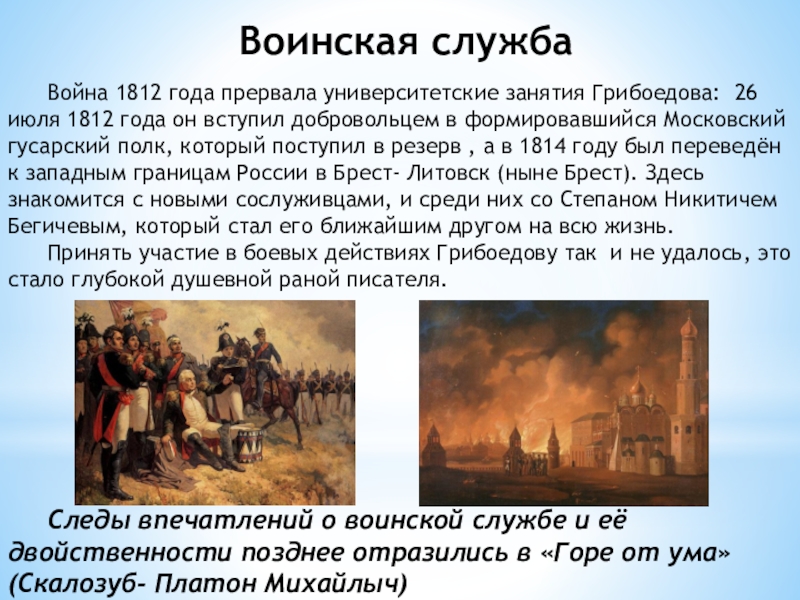 Воинская служба

Война 1812 года прервала университетские занятия Грибоедова: 26 июля 1812 года он вступил добровольцем в формировавшийся Московский гусарский полк, который поступил в резерв , а в 1814 году был переведён к западным границам России в Брест- Литовск (ныне Брест). Здесь знакомится с новыми сослуживцами, и среди них со Степаном Никитичем Бегичевым, который стал его ближайшим другом на всю жизнь.

Принять участие в боевых действиях Грибоедову так и не удалось, это стало глубокой душевной раной писателя.

Следы впечатлений о воинской службе и её двойственности позднее отразились в «Горе от ума» (Скалозуб- Платон Михайлыч)